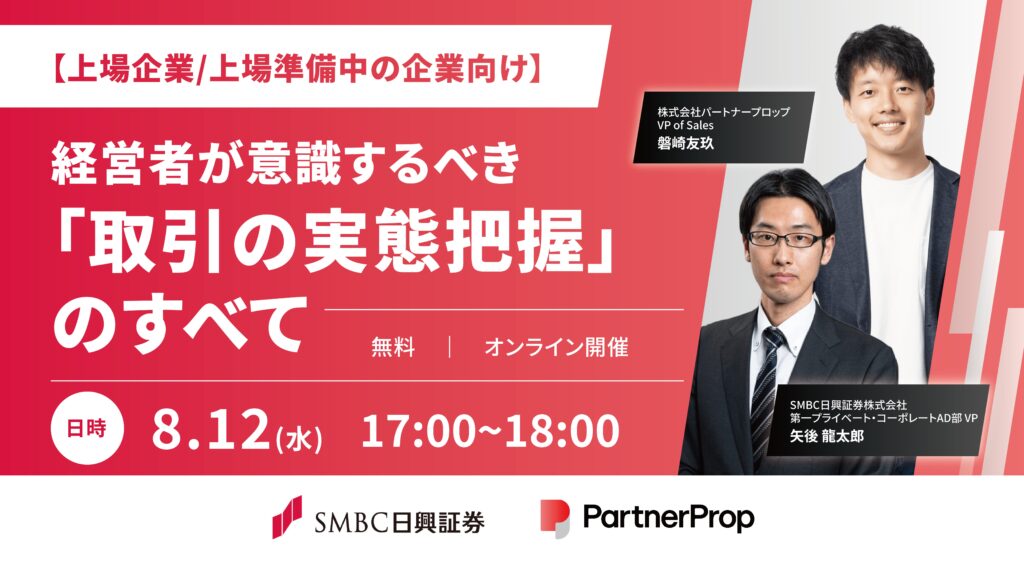 【上場企業/上場準備中の企業向け】

経営者が意識するべき
「取引の実態把握」
のすべて

無料 | オンライン開催

日時 8.12(水) 17:00~18:00

株式会社パートナープロップ
VP of Sales
磐崎友玖

SMBC日興証券株式会社
第一プライベート・コーポレートAD部 VP
矢後 龍太郎

SMBC日興証券

PartnerProp